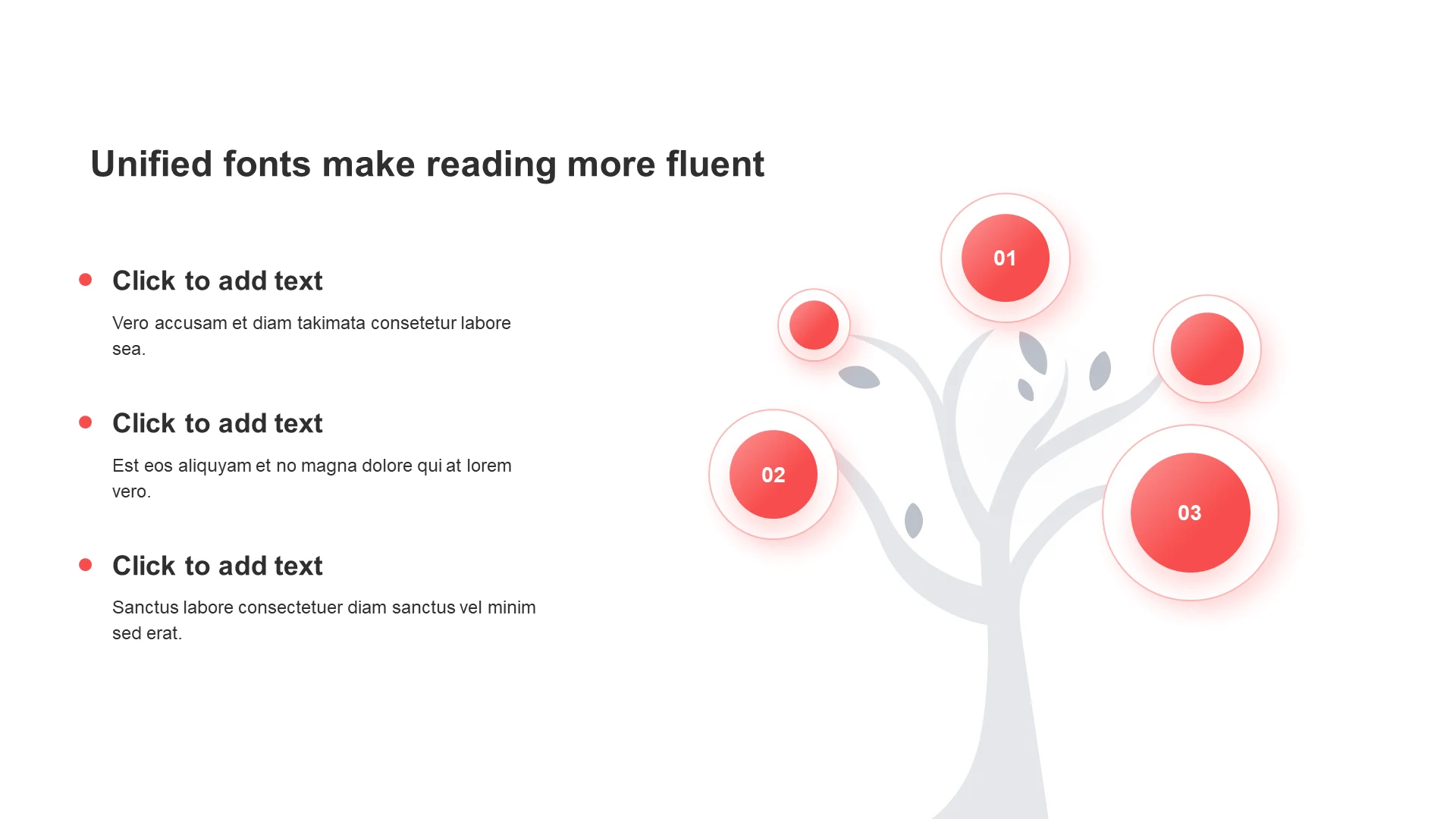 Unified fonts make reading more fluent

Click to add text

Vero accusam et diam takimata consetetur labore sea.

Click to add text

Est eos aliquyam et no magna dolore qui at lorem vero.

Click to add text

Sanctus labore consectetuer diam sanctus vel minim sed erat.

01

02

03